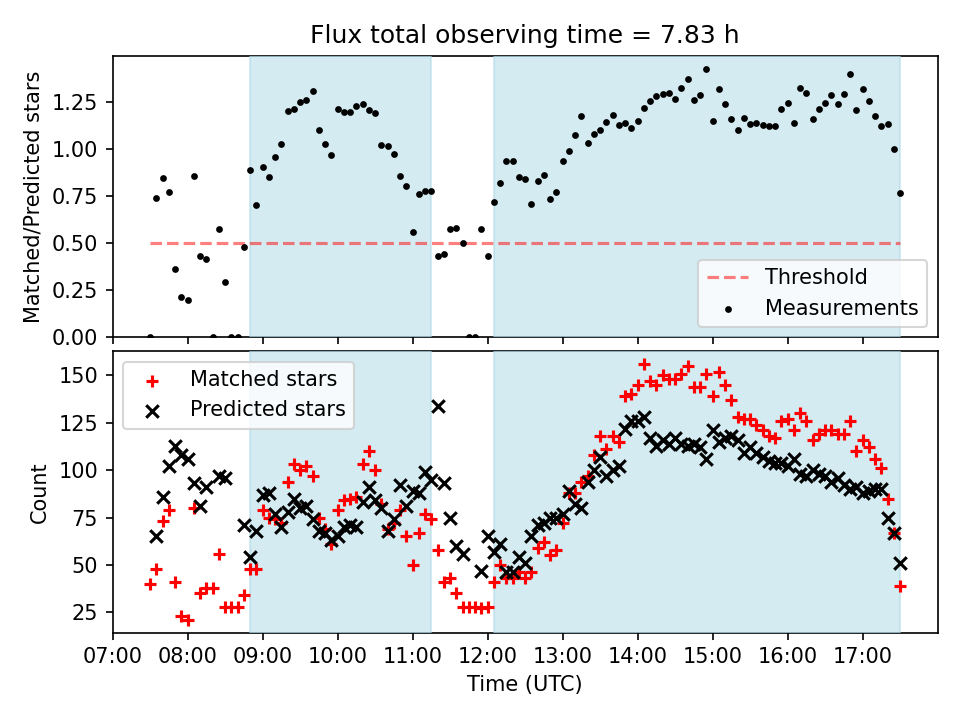 Flux total observing time = 7.83 h

Matched/Predicted stars

1.25
1.00
0.75
0.50
0.25
0.00

Threshold
Measurements

Matched stars
Predicted stars

Count

150
125
100
75
50
25

07:00 08:00 09:00 10:00 11:00 12:00 13:00 14:00 15:00 16:00 17:00

Time (UTC)